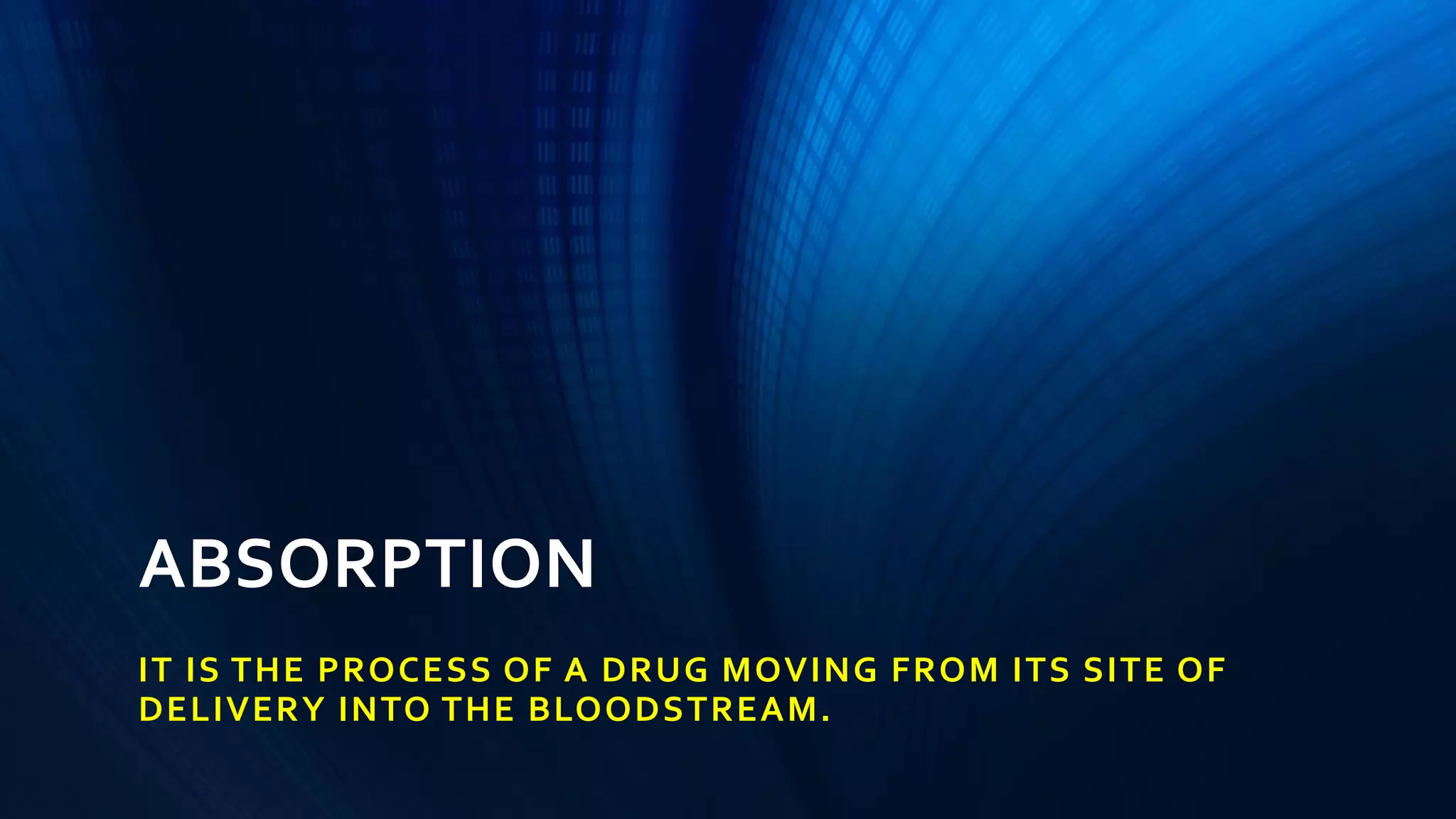 ABSORPTION

IT IS THE PROCESS OF A DRUG MOVING FROM ITS SITE OF DELIVERY INTO THE BLOODSTREAM.